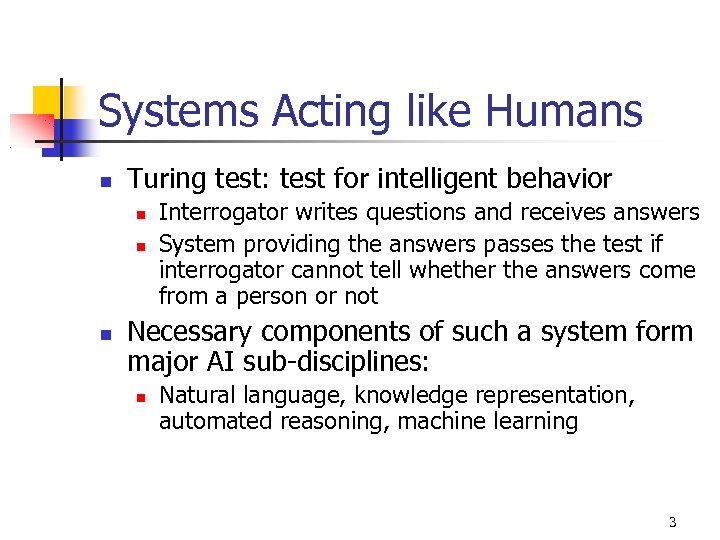 Systems Acting like Humans

- Turing test: test for intelligent behavior
  - Interrogator writes questions and receives answers
  - System providing the answers passes the test if interrogator cannot tell whether the answers come from a person or not
- Necessary components of such a system form major AI sub-disciplines:
  - Natural language, knowledge representation, automated reasoning, machine learning

3